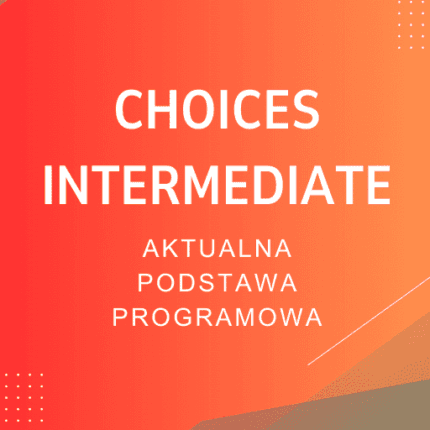 CHOICES
INTERMEDIATE

AKTUALNA
PODSTAWA
PROGRAMOWA